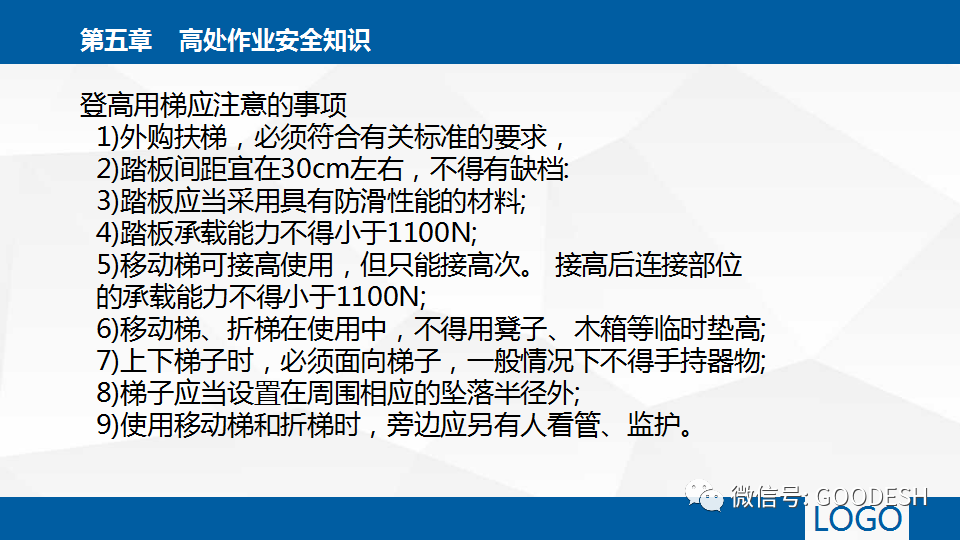 第五章　高处作业安全知识

登高用梯应注意的事项
1)外购扶梯，必须符合有关标准的要求，
2)踏板间距宜在30cm左右，不得有缺档:
3)踏板应当采用具有防滑性能的材料;
4)踏板承载能力不得小于1100N;
5)移动梯可接高使用，但只能接高次。 接高后连接部位的承载能力不得小于1100N;
6)移动梯、折梯在使用中，不得用凳子、木箱等临时垫高;
7)上下梯子时，必须面向梯子，一般情况下不得手持器物;
8)梯子应当设置在周围相应的坠落半径外;
9)使用移动梯和折梯时，旁边应另有人看管、监护。

微信号: GOODESH
LOGO